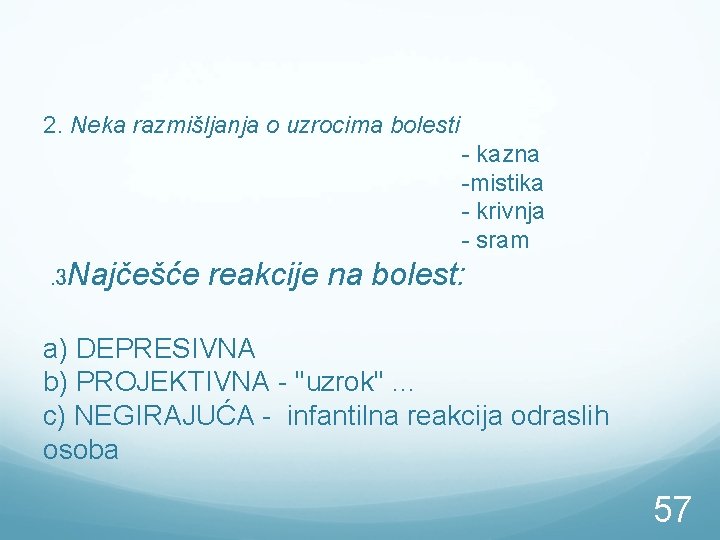 2. Neka razmišljanja o uzrocima bolesti

- kazna
-mistika
- krivnja
- sram

.3Najčešće reakcije na bolest:

a) DEPRESIVNA
b) PROJEKTIVNA - "uzrok" ...
c) NEGIRAJUĆA - infantilna reakcija odraslih osoba

57